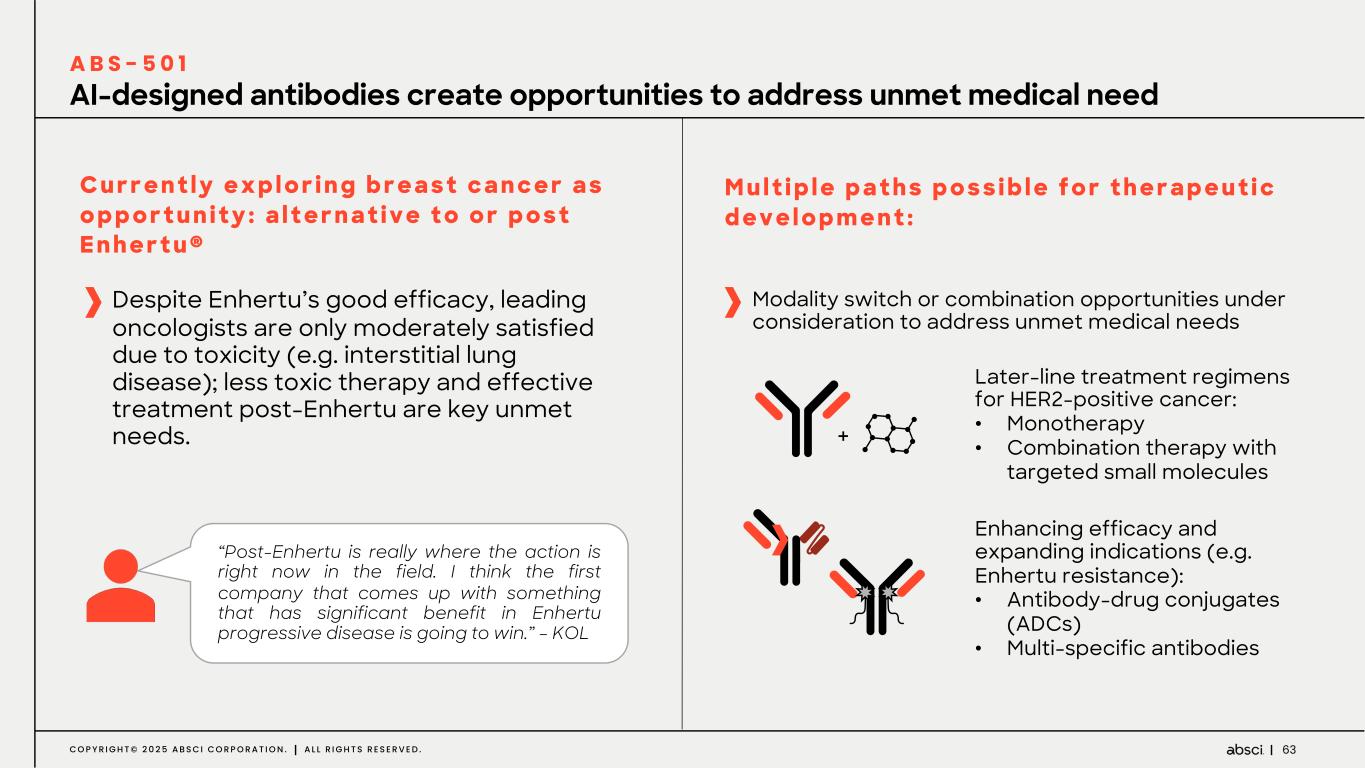 ABS-501
AI-designed antibodies create opportunities to address unmet medical need

Currently exploring breast cancer as opportunity: alternative to or post Enhertu®

Despite Enhertu's good efficacy, leading oncologists are only moderately satisfied due to toxicity (e.g. interstitial lung disease); less toxic therapy and effective treatment post-Enhertu are key unmet needs.

"Post-Enhertu is really where the action is right now in the field. I think the first company that comes up with something that has significant benefit in Enhertu progressive disease is going to win." – KOL

Multiple paths possible for therapeutic development:

Modality switch or combination opportunities under consideration to address unmet medical needs

+

Later-line treatment regimens for HER2-positive cancer:
• Monotherapy
• Combination therapy with targeted small molecules

Enhancing efficacy and expanding indications (e.g. Enhertu resistance):
• Antibody-drug conjugates (ADCs)
• Multi-specific antibodies

COPYRIGHT© 2025 ABSCI CORPORATION. | ALL RIGHTS RESERVED.

absci | 63